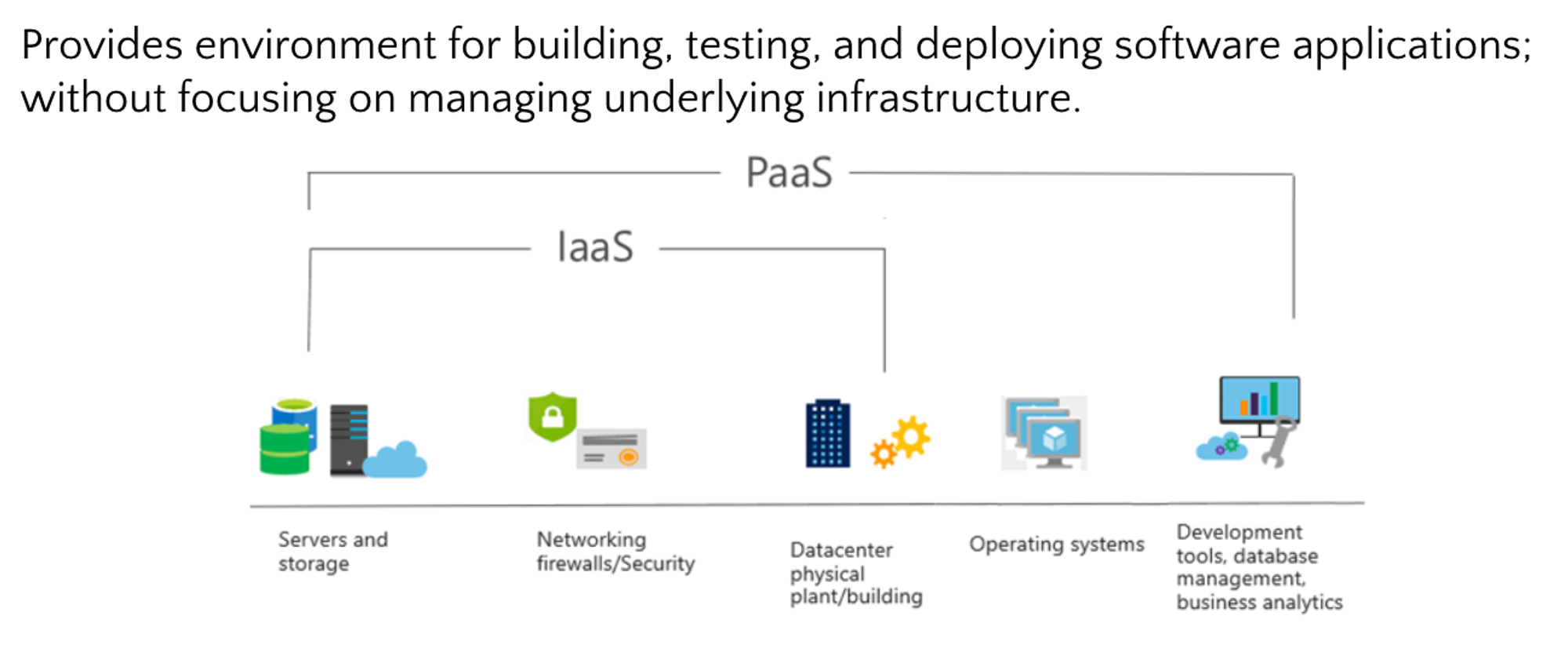 Provides environment for building, testing, and deploying software applications; without focusing on managing underlying infrastructure.

PaaS

IaaS

Servers and storage

Networking firewalls/Security

Datacenter physical plant/building

Operating systems

Development tools, database management, business analytics